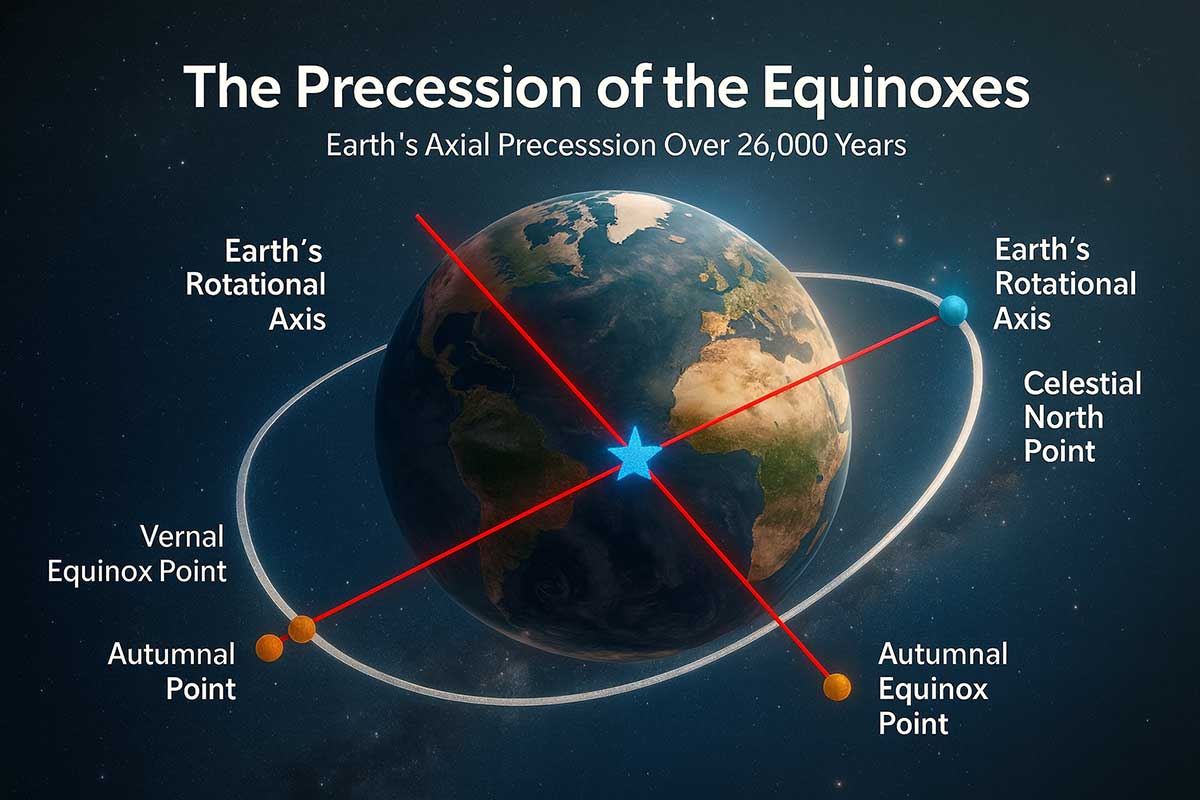 The Precession of the Equinoxes

Earth's Axial Precesssion Over 26,000 Years

Earth's Rotational Axis

Earth's Rotational Axis

Celestial North Point

Vernal Equinox Point

Autumnal Point

Autumnal Equinox Point